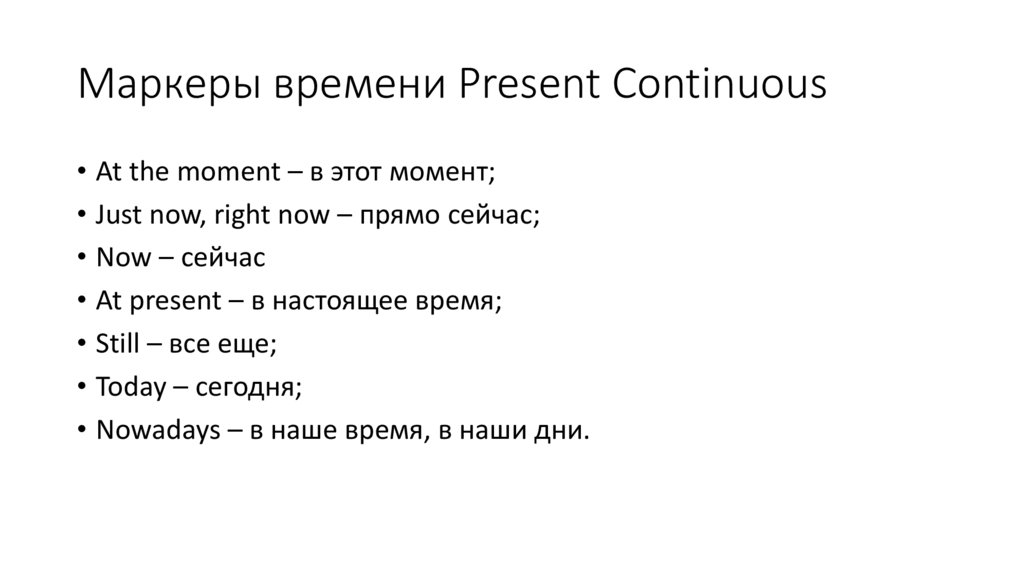 Маркеры времени Present Continuous

• At the moment – в этот момент;
• Just now, right now – прямо сейчас;
• Now – сейчас
• At present – в настоящее время;
• Still – все еще;
• Today – сегодня;
• Nowadays – в наше время, в наши дни.